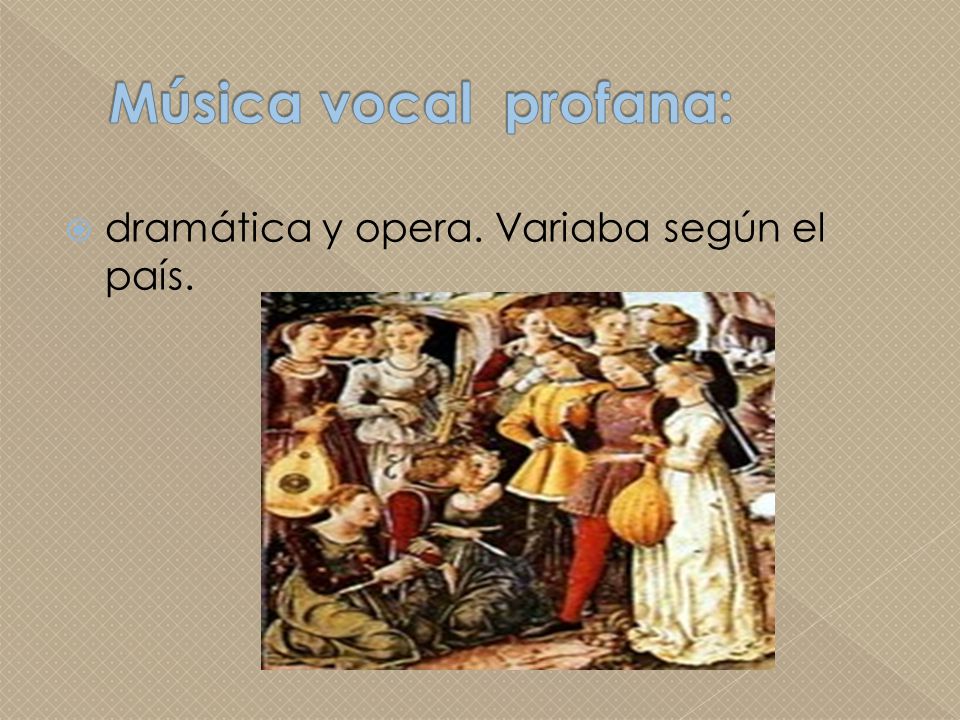 Música vocal profana:

dramática y opera. Variaba según el país.